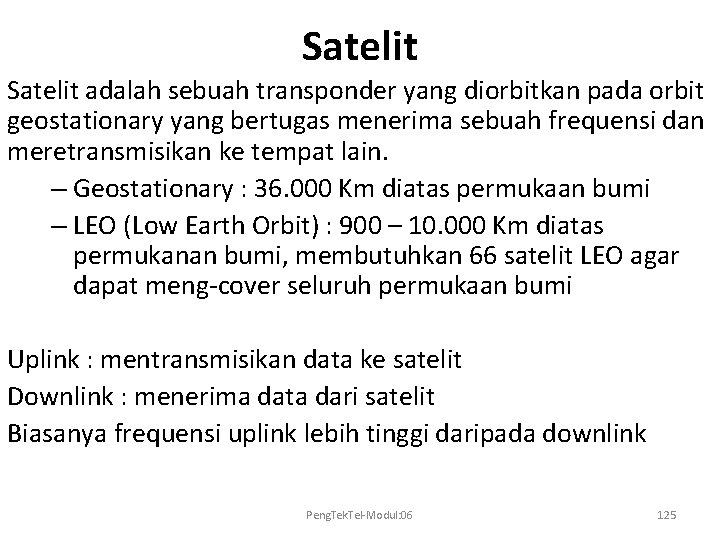 Satelit

Satelit adalah sebuah transponder yang diorbitkan pada orbit geostationary yang bertugas menerima sebuah frequensi dan meretransmisikan ke tempat lain.

– Geostationary : 36.000 Km diatas permukaan bumi
– LEO (Low Earth Orbit) : 900 – 10.000 Km diatas permukanan bumi, membutuhkan 66 satelit LEO agar dapat meng-cover seluruh permukaan bumi

Uplink : mentransmisikan data ke satelit
Downlink : menerima data dari satelit
Biasanya frequensi uplink lebih tinggi daripada downlink

PengTekTel-Modul:06

125